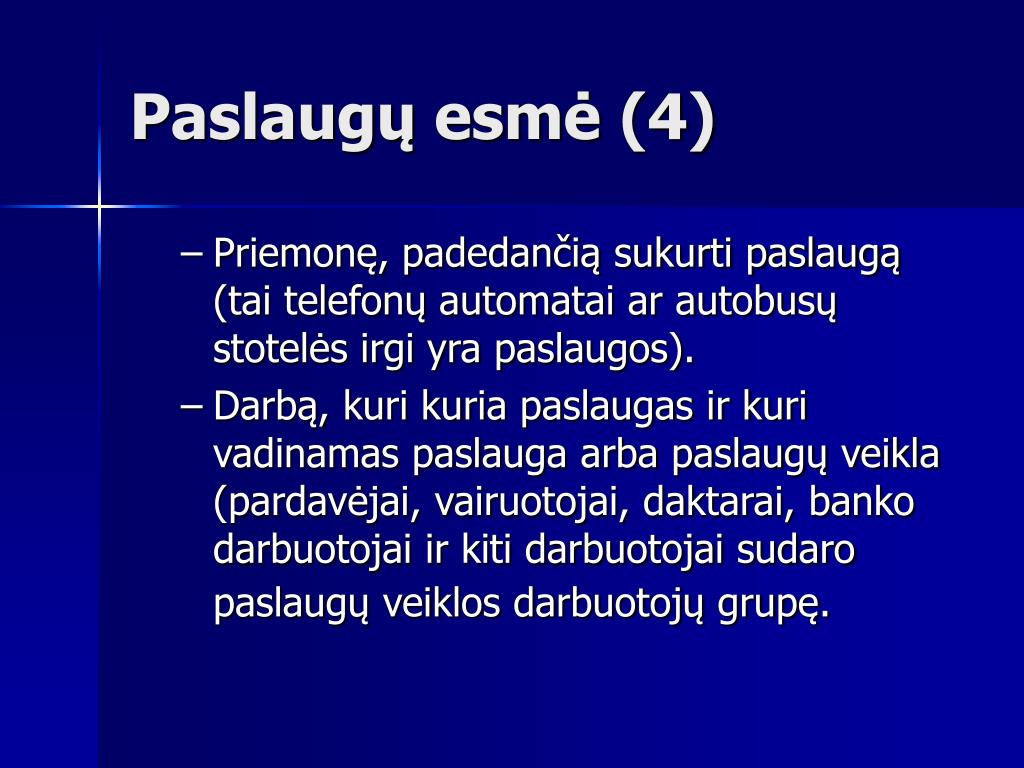 Paslaugų esmė (4)

– Priemonę, padedančią sukurti paslaugą (tai telefonų automatai ar autobusų stotelės irgi yra paslaugos).

– Darbą, kuri kuria paslaugas ir kuri vadinamas paslauga arba paslaugų veikla (pardavėjai, vairuotojai, daktarai, banko darbuotojai ir kiti darbuotojai sudaro paslaugų veiklos darbuotojų grupę.